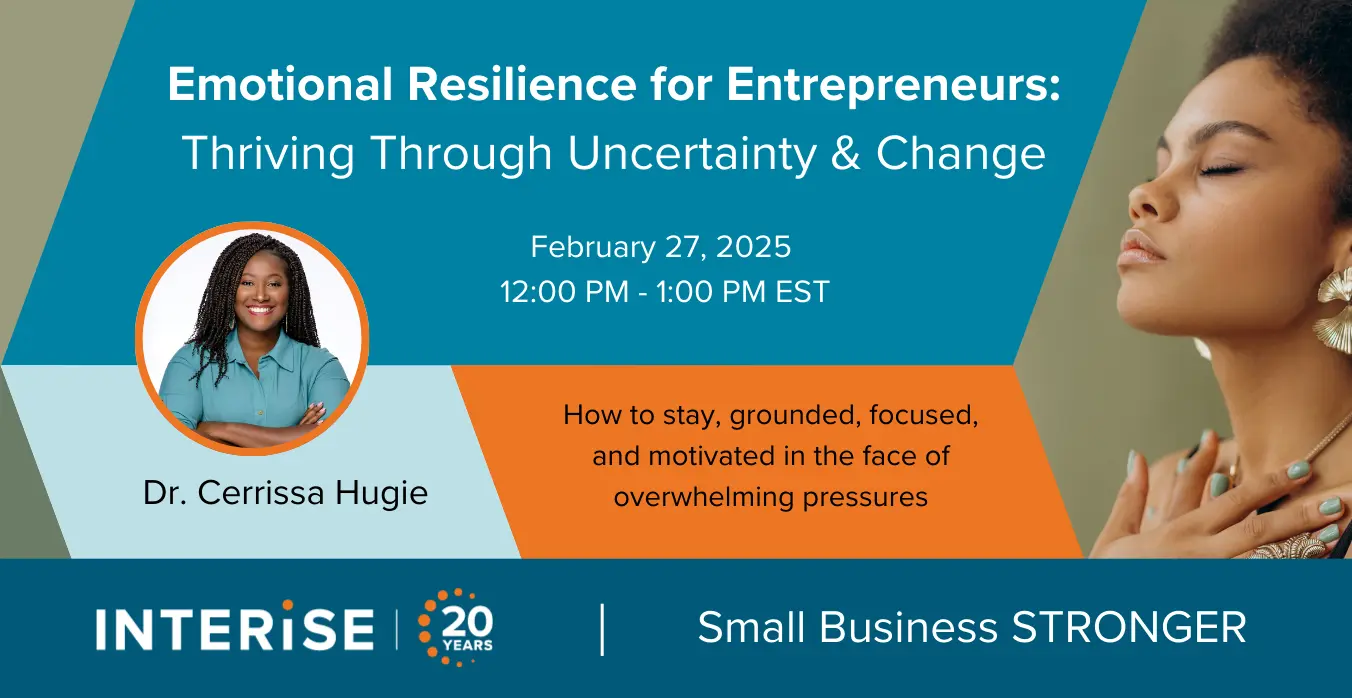 Emotional Resilience for Entrepreneurs:
Thriving Through Uncertainty & Change

February 27, 2025
12:00 PM - 1:00 PM EST

Dr. Cerrissa Hugie

How to stay, grounded, focused, and motivated in the face of overwhelming pressures

INTERiSE | 20 YEARS | Small Business STRONGER